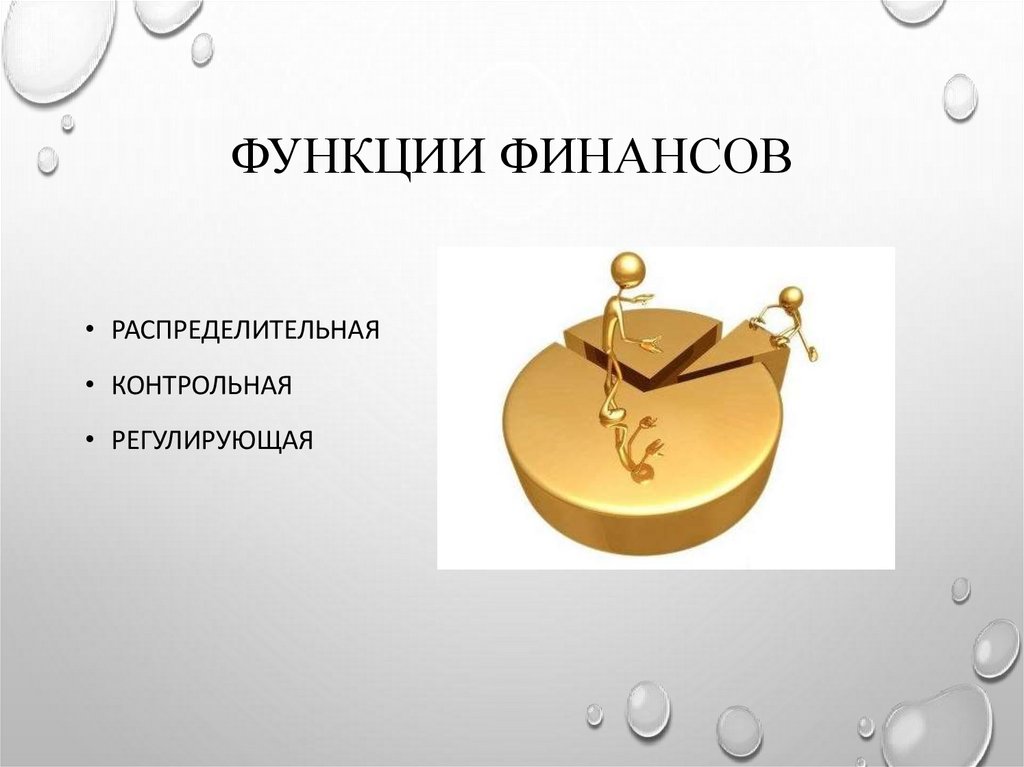 ФУНКЦИИ ФИНАНСОВ

• РАСПРЕДЕЛИТЕЛЬНАЯ
• КОНТРОЛЬНАЯ
• РЕГУЛИРУЮЩАЯ